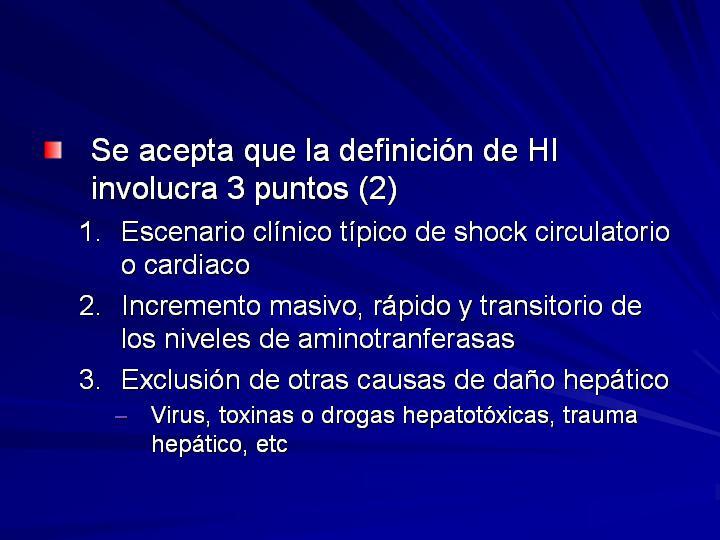 Se acepta que la definición de HI involucra 3 puntos (2)

1. Escenario clínico típico de shock circulatorio o cardiaco
2. Incremento masivo, rápido y transitorio de los niveles de aminotranferasas
3. Exclusión de otras causas de daño hepático
   – Virus, toxinas o drogas hepatotóxicas, trauma hepático, etc